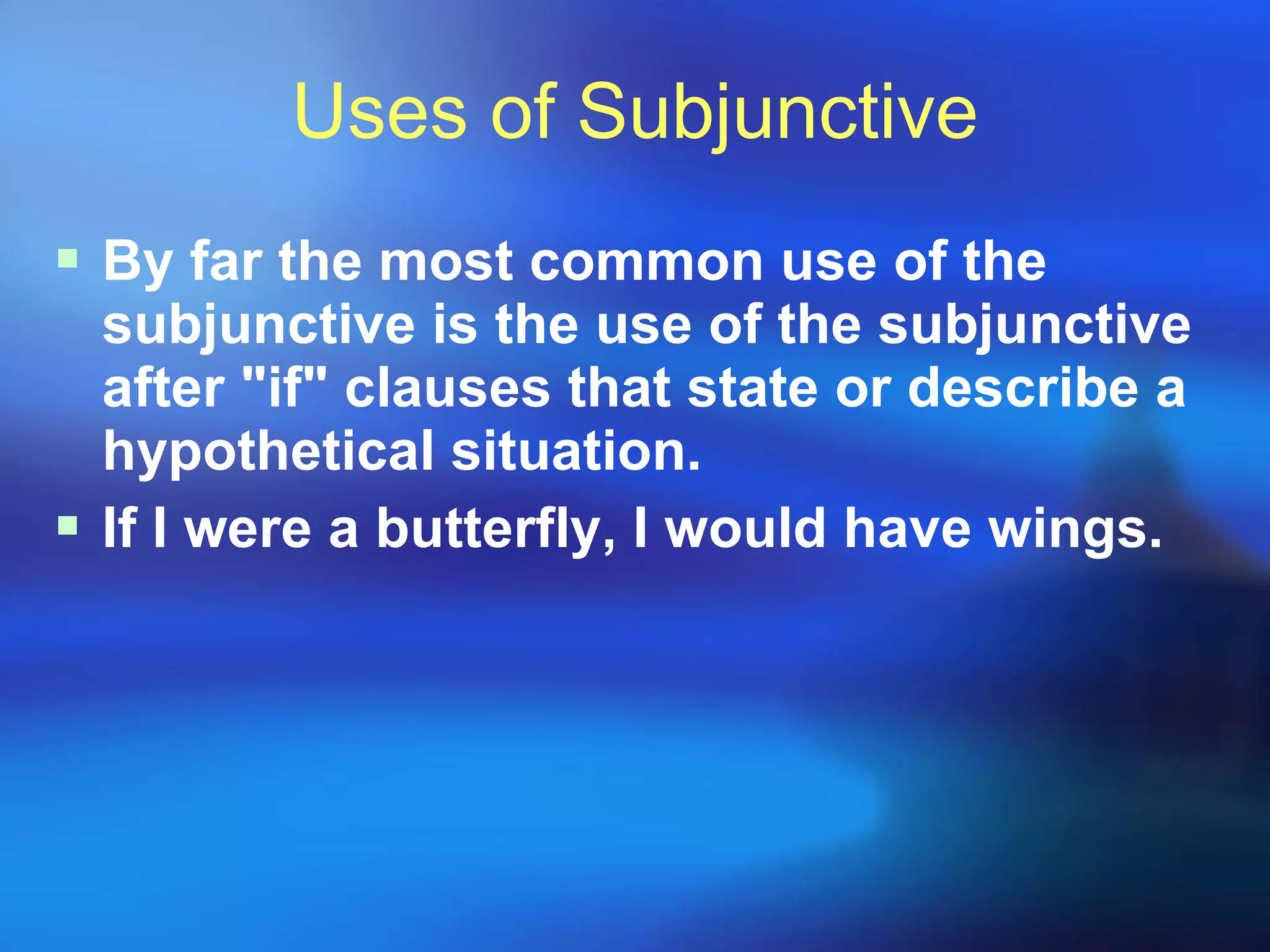 Uses of Subjunctive

- By far the most common use of the subjunctive is the use of the subjunctive after "if" clauses that state or describe a hypothetical situation.
- If I were a butterfly, I would have wings.